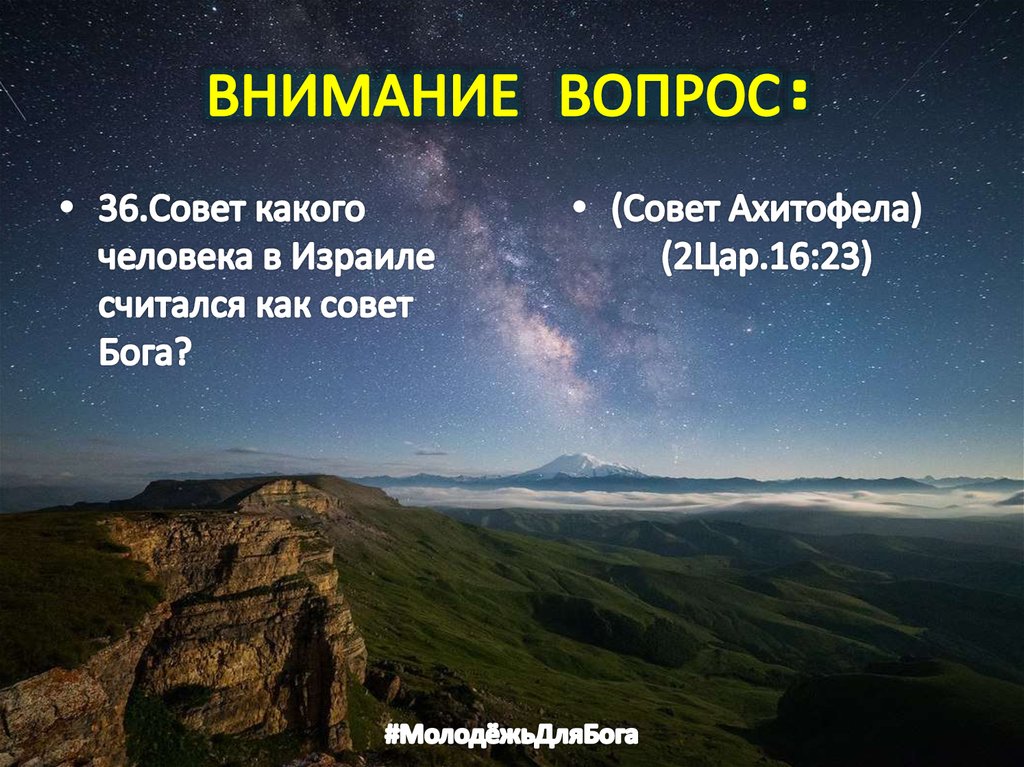 ВНИМАНИЕ ВОПРОС:

• 36.Совет какого человека в Израиле считался как совет Бога?

• (Совет Ахитофела) (2Цар.16:23)

#МолодёжьДляБога